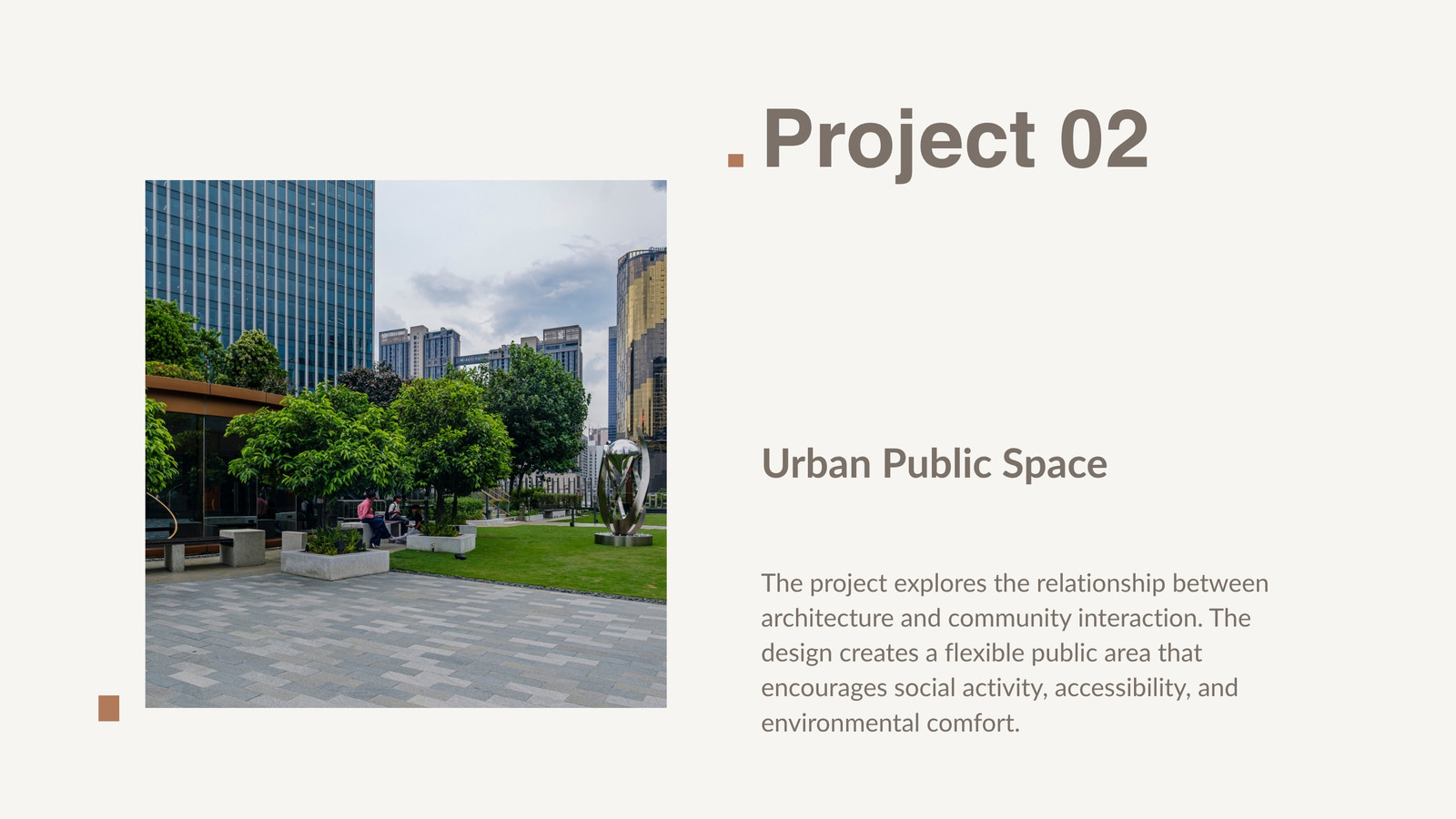 Project 02

Urban Public Space

The project explores the relationship between architecture and community interaction. The design creates a flexible public area that encourages social activity, accessibility, and environmental comfort.